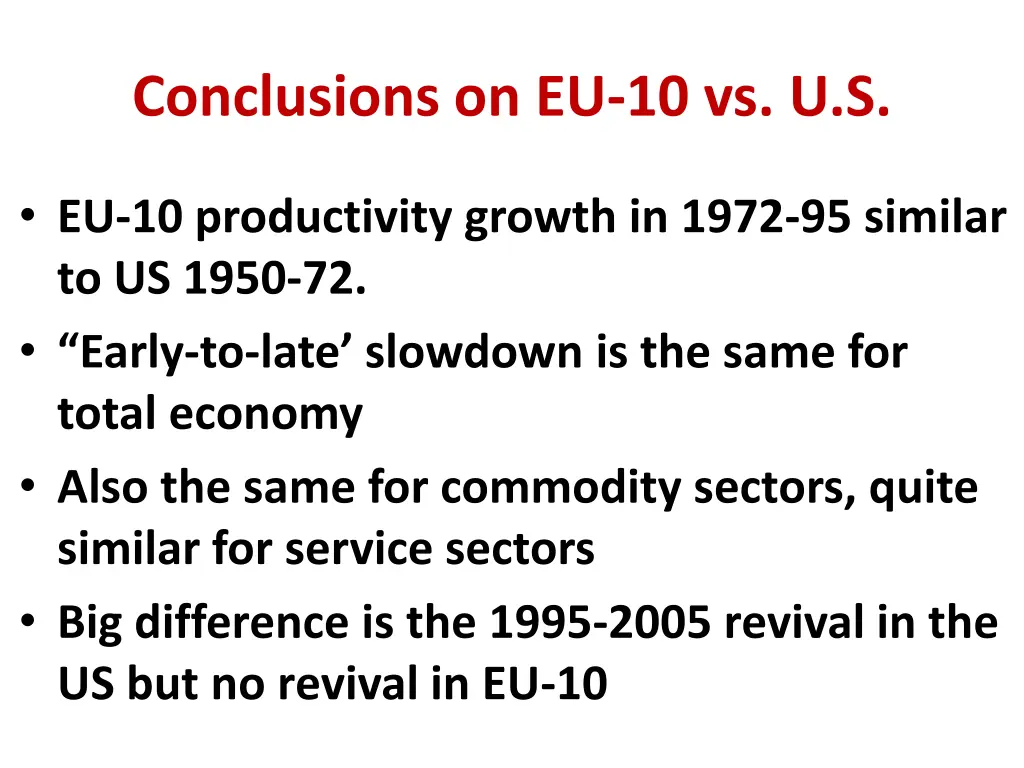 Conclusions on EU-10 vs. U.S.

• EU-10 productivity growth in 1972-95 similar to US 1950-72.

• “Early-to-late’ slowdown is the same for total economy

• Also the same for commodity sectors, quite similar for service sectors

• Big difference is the 1995-2005 revival in the US but no revival in EU-10